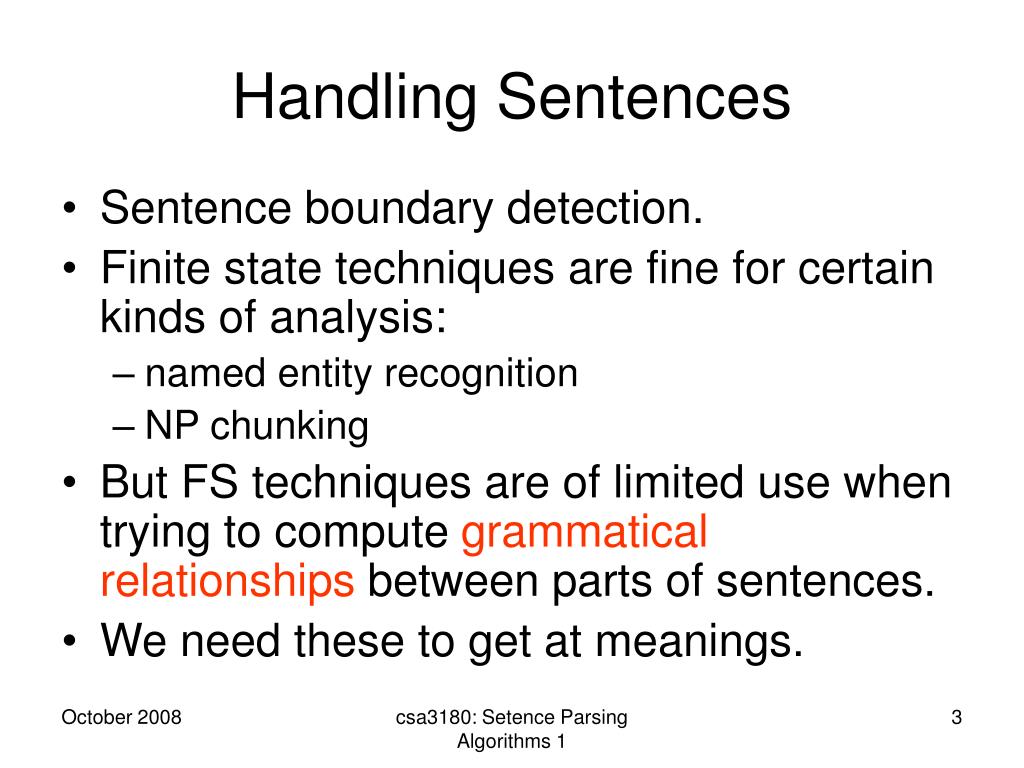 Handling Sentences

• Sentence boundary detection.
• Finite state techniques are fine for certain kinds of analysis:
– named entity recognition
– NP chunking
• But FS techniques are of limited use when trying to compute grammatical relationships between parts of sentences.
• We need these to get at meanings.

October 2008

csa3180: Setence Parsing Algorithms 1

3